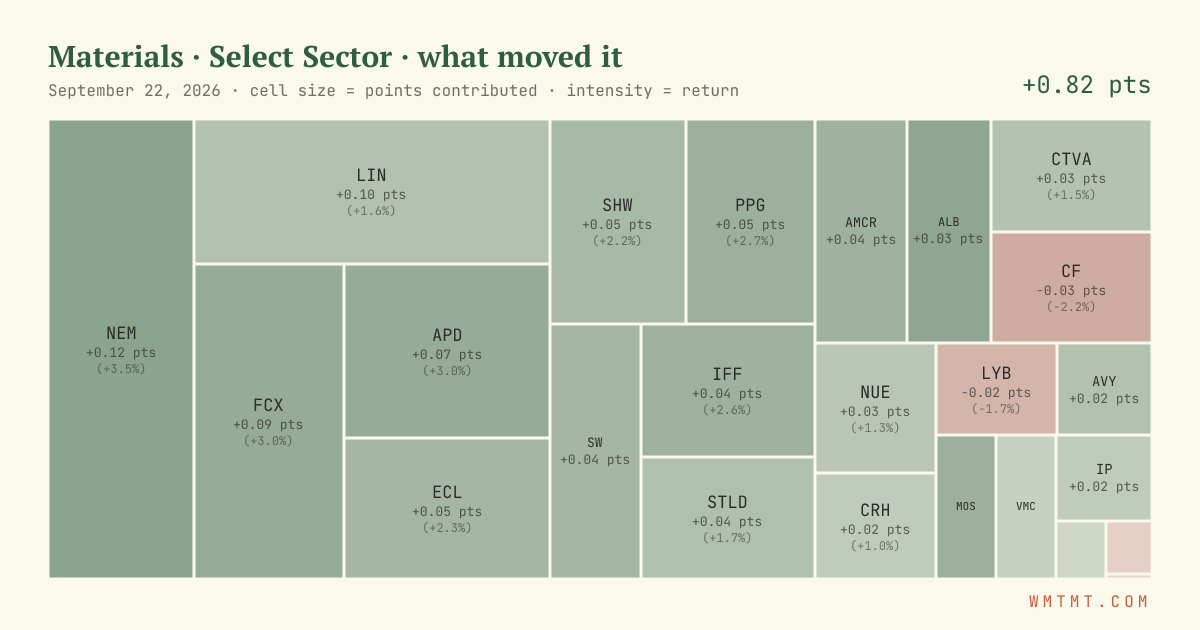 Materials · Select Sector · what moved it
September 22, 2026 · cell size = points contributed · intensity = return
+0.82 pts

NEM
+0.12 pts
(+3.5%)

LIN
+0.10 pts
(+1.6%)

FCX
+0.09 pts
(+3.0%)

APD
+0.07 pts
(+3.0%)

ECL
+0.05 pts
(+2.3%)

SHW
+0.05 pts
(+2.2%)

PPG
+0.05 pts
(+2.7%)

SW
+0.04 pts

IFF
+0.04 pts
(+2.6%)

STLD
+0.04 pts
(+1.7%)

AMCR
+0.04 pts

ALB
+0.03 pts

CTVA
+0.03 pts
(+1.5%)

CF
-0.03 pts
(-2.2%)

NUE
+0.03 pts
(+1.3%)

LYB
-0.02 pts
(-1.7%)

AVY
+0.02 pts

CRH
+0.02 pts
(+1.0%)

MOS

VMC

IP
+0.02 pts

WMTMT.COM